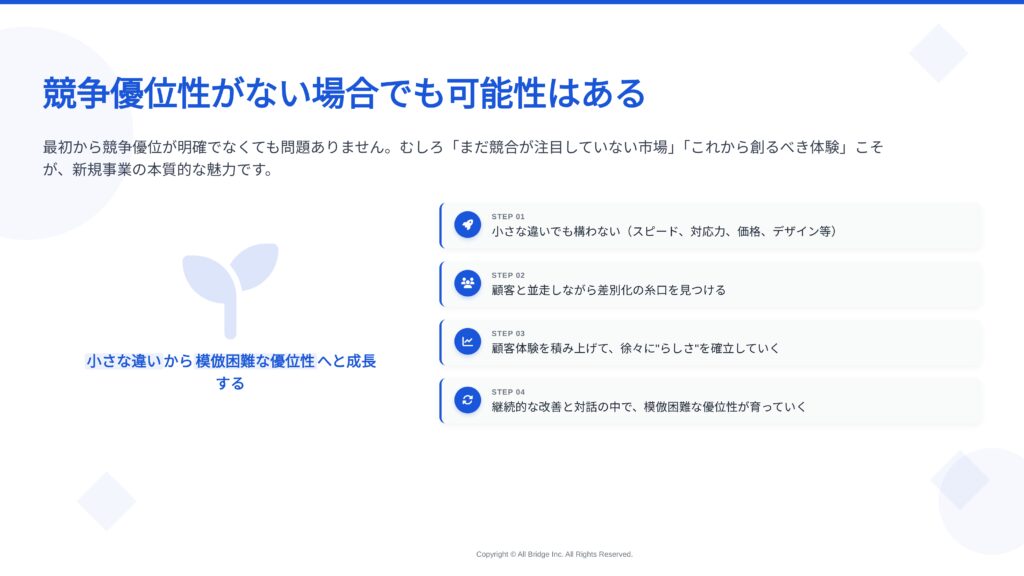 競争優位性がない場合でも可能性はある

最初から競争優位が明確でなくても問題ありません。むしろ「まだ競合が注目していない市場」「これから創るべき体験」こそが、新規事業の本質的な魅力です。

小さな違いから模倣困難な優位性へと成長する

STEP 01
小さな違いでも構わない（スピード、対応力、価格、デザイン等）

STEP 02
顧客と並走しながら差別化の糸口を見つける

STEP 03
顧客体験を積み上げて、徐々に"らしさ"を確立していく

STEP 04
継続的な改善と対話の中で、模倣困難な優位性が育っていく

Copyright © All Bridge Inc. All Rights Reserved.